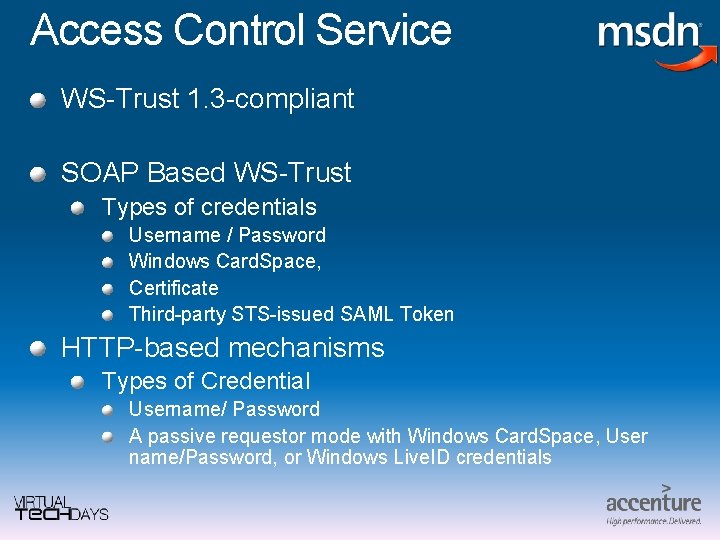 Access Control Service

msdn

WS-Trust 1.3-compliant

SOAP Based WS-Trust

Types of credentials

Username / Password

Windows CardSpace,

Certificate

Third-party STS-issued SAML Token

HTTP-based mechanisms

Types of Credential

Username/ Password

A passive requestor mode with Windows CardSpace, User name/Password, or Windows LiveID credentials

VIRTUAL TECHDAYS

accenture
High performance. Delivered.